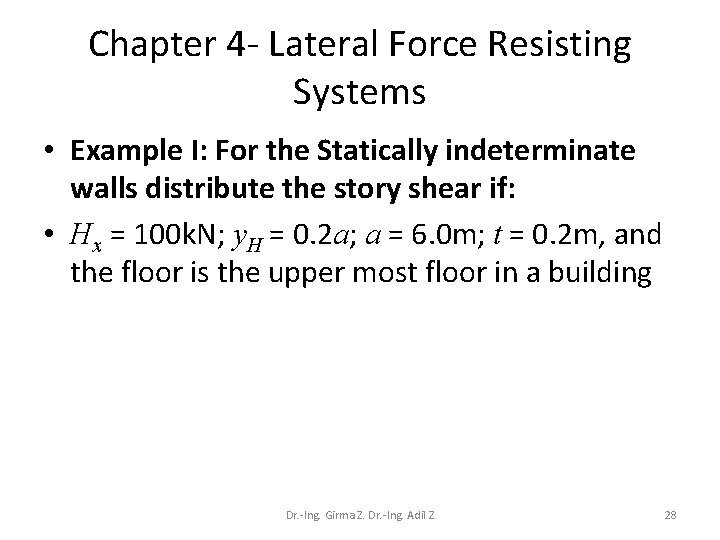 Chapter 4- Lateral Force Resisting Systems

• Example I: For the Statically indeterminate walls distribute the story shear if:

• $H_x$ = 100kN; $y_H$ = 0.2$a$; $a$ = 6.0m; $t$ = 0.2m, and the floor is the upper most floor in a building

Dr.-Ing. Girma Z. Dr.-Ing. Adil Z

28